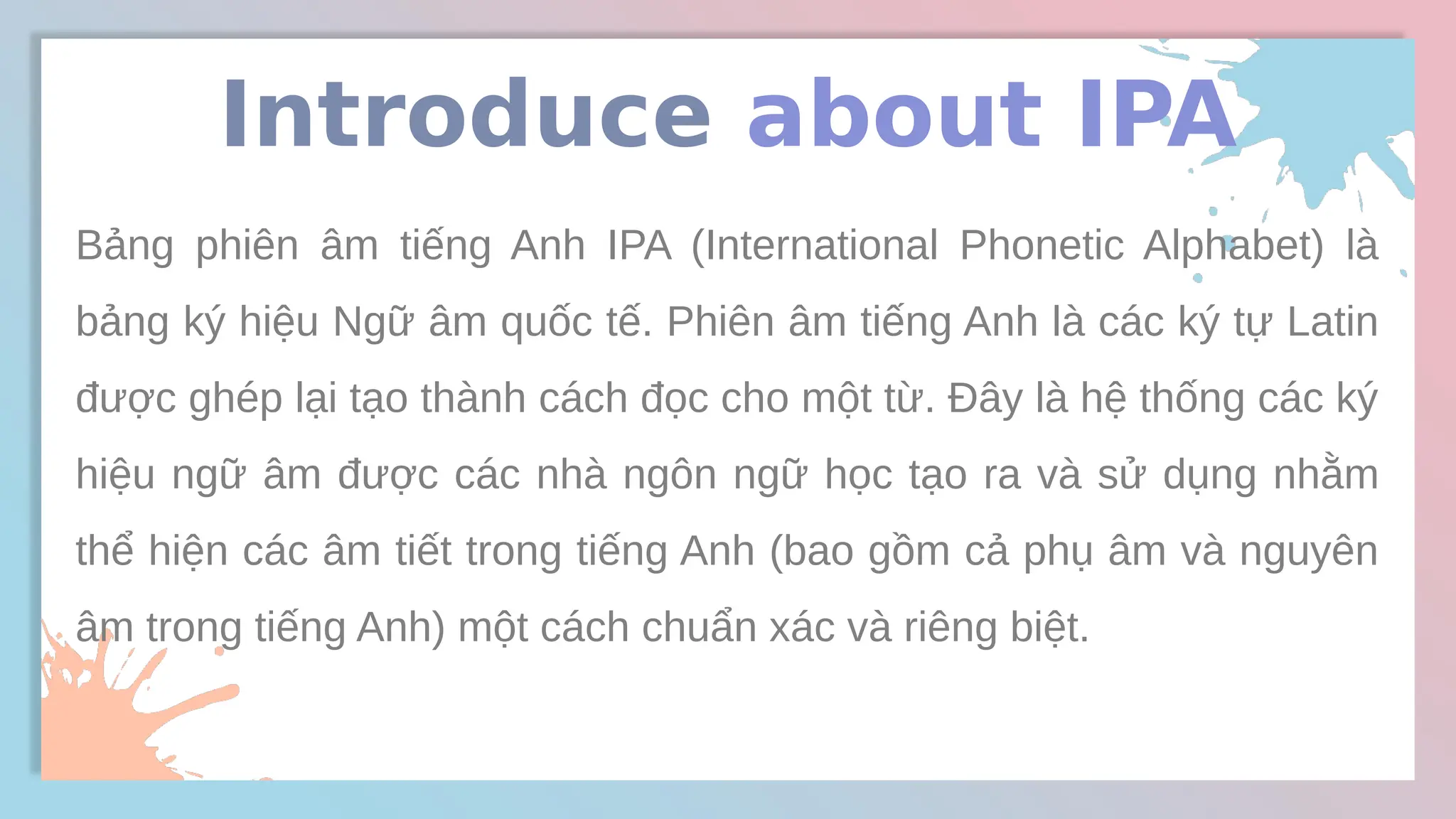 Introduce about IPA

Bảng phiên âm tiếng Anh IPA (International Phonetic Alphabet) là bảng ký hiệu Ngữ âm quốc tế. Phiên âm tiếng Anh là các ký tự Latin được ghép lại tạo thành cách đọc cho một từ. Đây là hệ thống các ký hiệu ngữ âm được các nhà ngôn ngữ học tạo ra và sử dụng nhằm thể hiện các âm tiết trong tiếng Anh (bao gồm cả phụ âm và nguyên âm trong tiếng Anh) một cách chuẩn xác và riêng biệt.